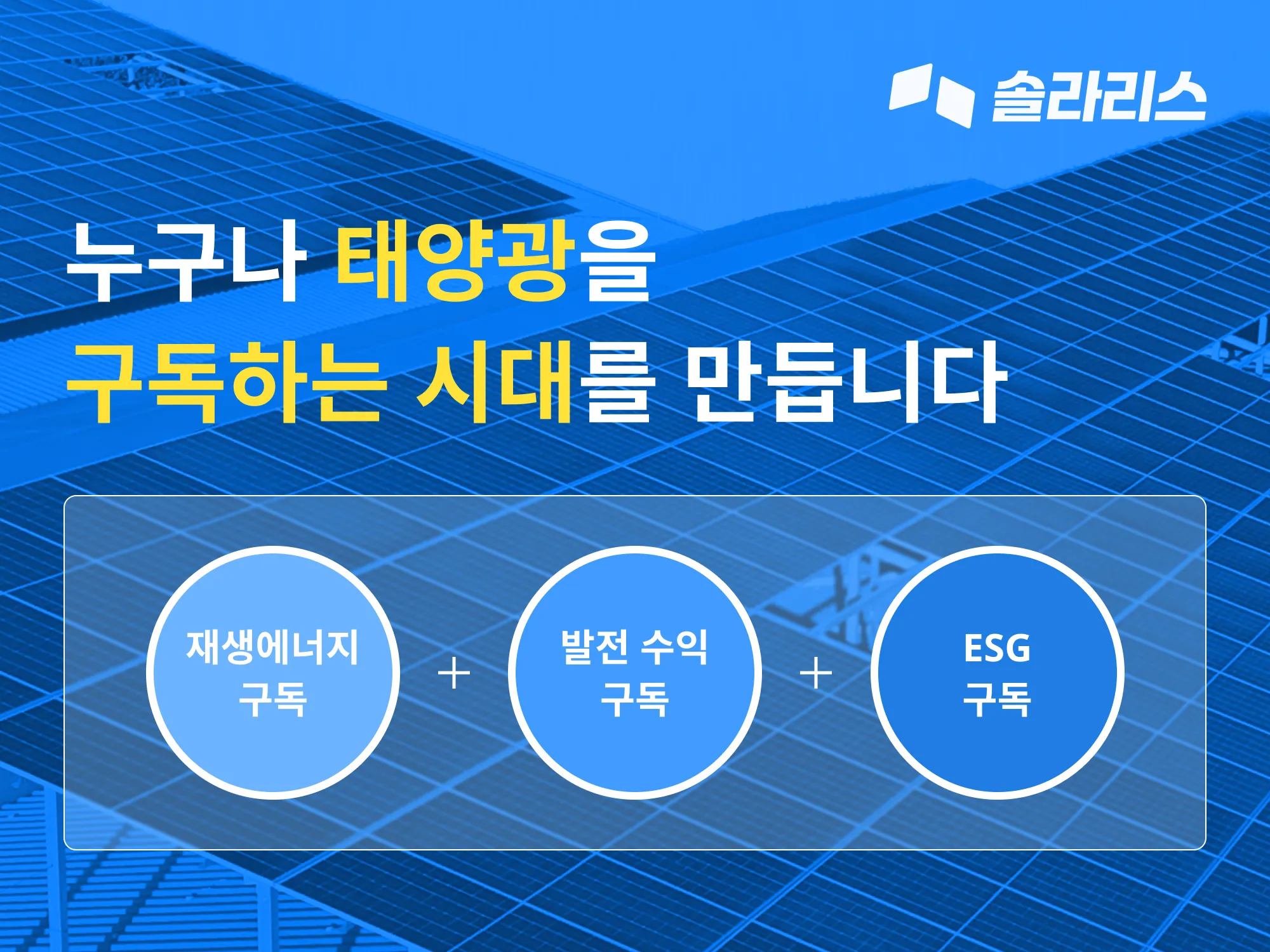 솔라리스

누구나 태양광을
구독하는 시대를 만듭니다

재생에너지
구독

+

발전 수익
구독

+

ESG
구독